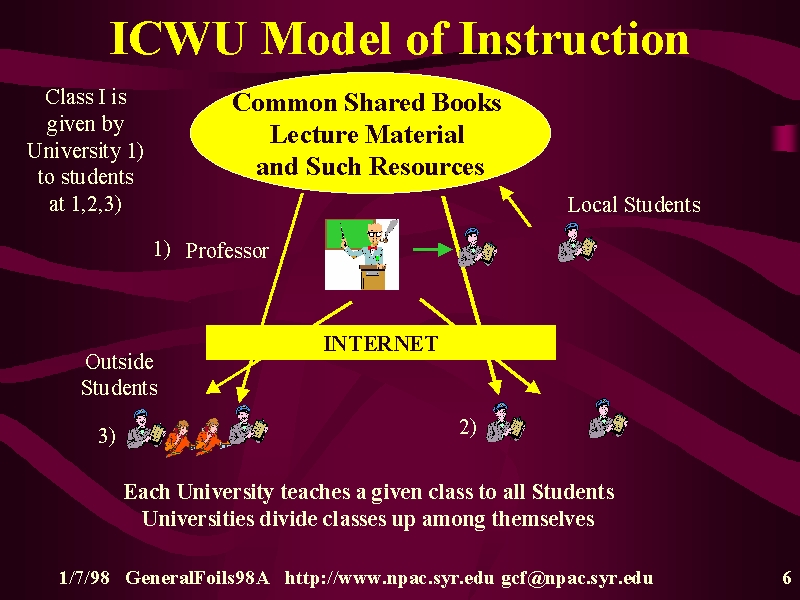 ICWU Model of Instruction

Class I is given by University 1) to students at 1,2,3)

Common Shared Books
Lecture Material
and Such Resources

Local Students

1) Professor

INTERNET

Outside Students

3)

2)

Each University teaches a given class to all Students
Universities divide classes up among themselves

1/7/98 GeneralFoils98A http://www.npac.syr.edu gcf@npac.syr.edu 6